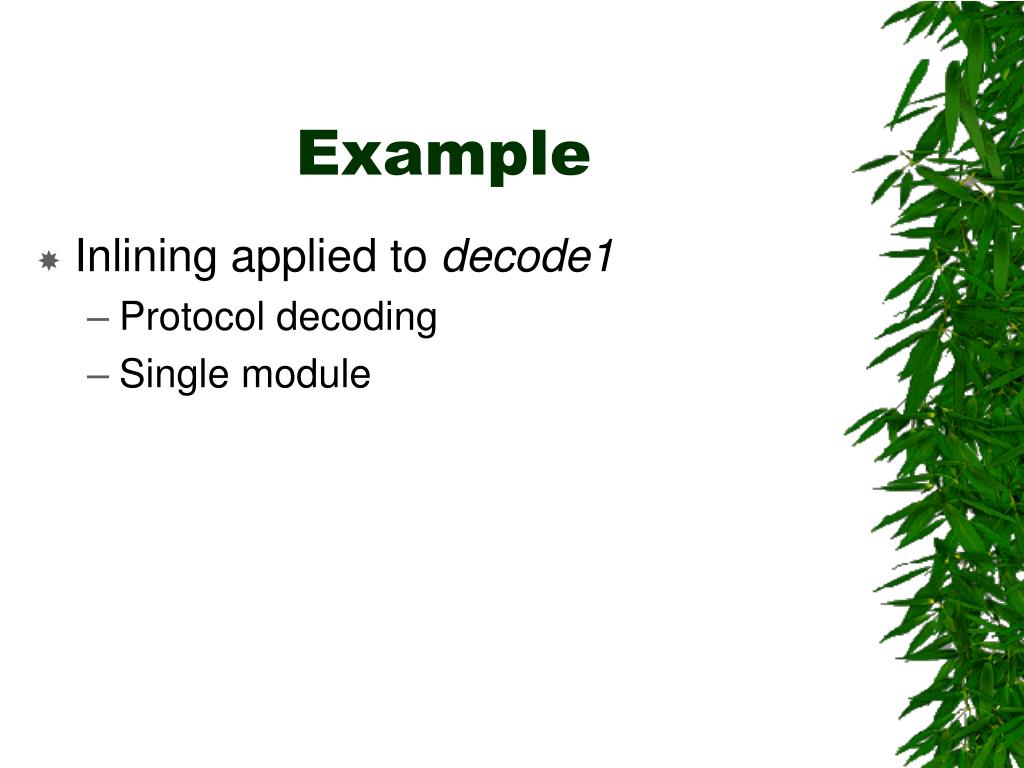 Example

Inlining applied to decode1
– Protocol decoding
– Single module